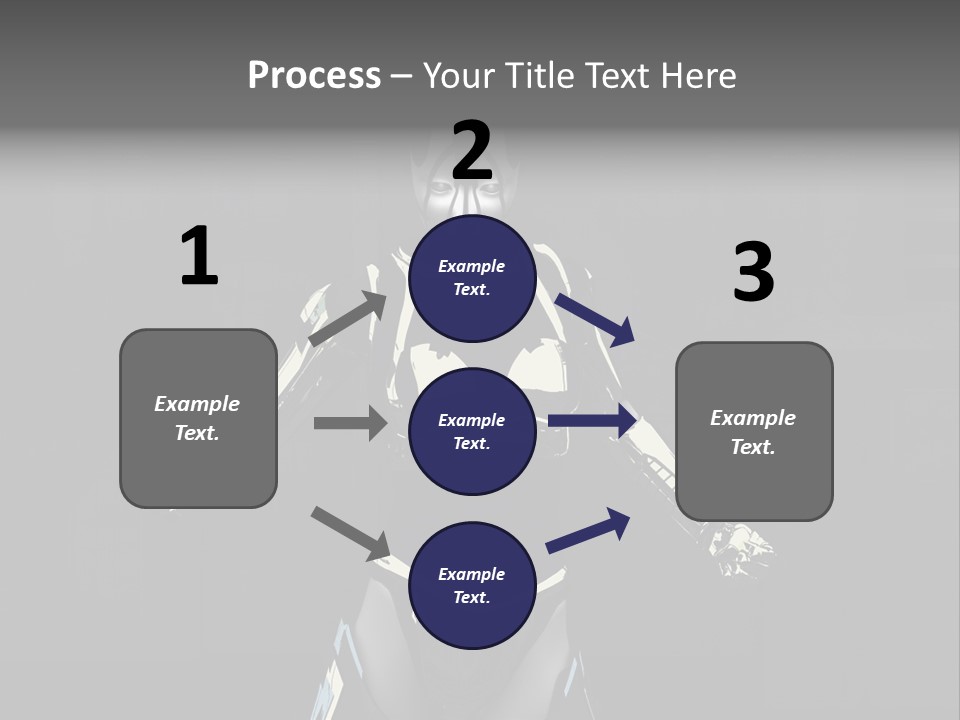 Process – Your Title Text Here

1

Example Text.

2

Example Text.

Example Text.

Example Text.

3

Example Text.